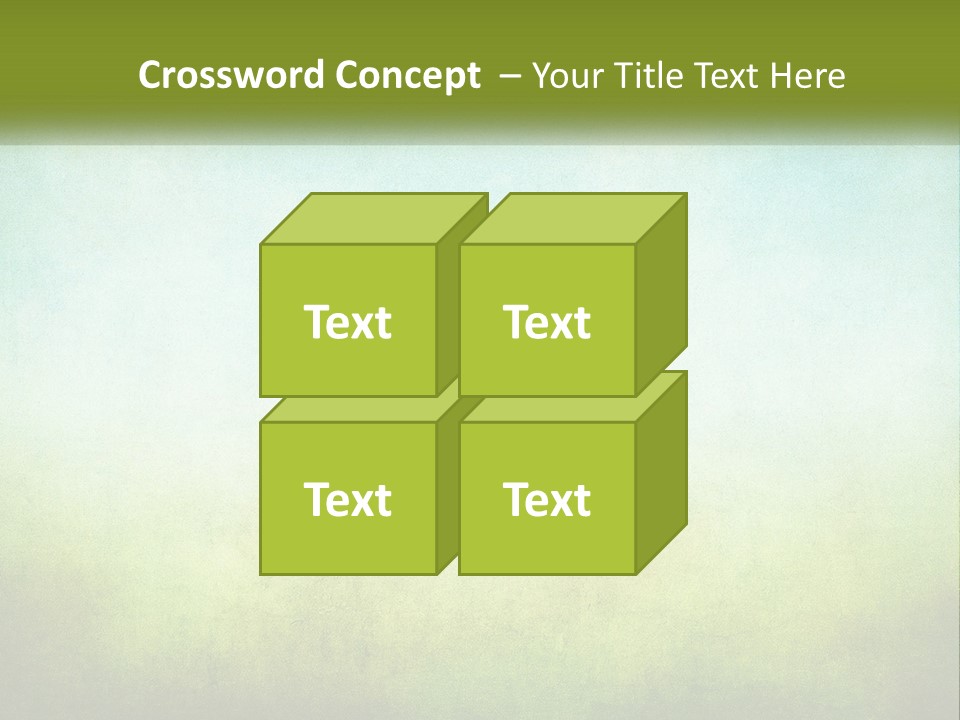 Crossword Concept – Your Title Text Here

Text

Text

Text

Text